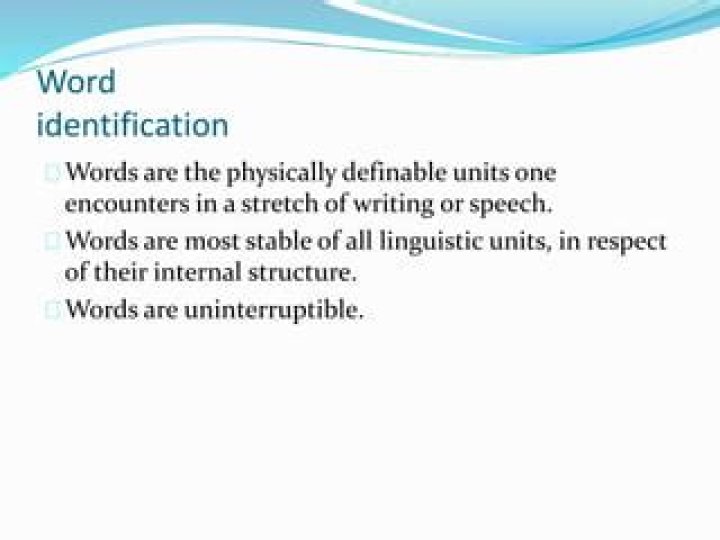 Word identification

Words are the physically definable units one encounters in a stretch of writing or speech.

Words are most stable of all linguistic units, in respect of their internal structure.

Words are uninterruptible.